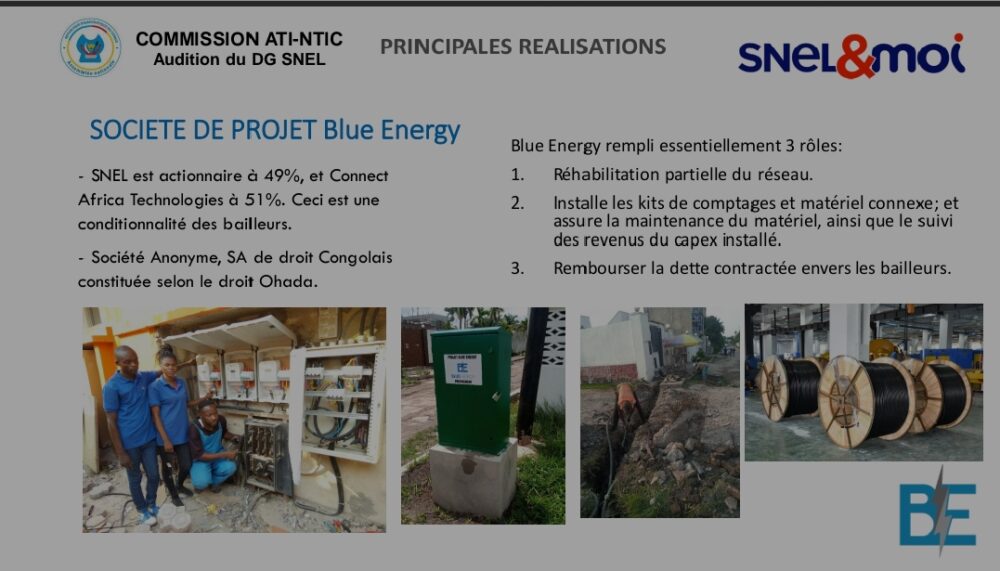 COMMISSION ATI-NTIC
Audition du DG SNEL

PRINCIPALES REALISATIONS

SNEL&moi

SOCIETE DE PROJET Blue Energy

- SNEL est actionnaire à 49%, et Connect Africa Technologies à 51%. Ceci est une conditionnalité des bailleurs.

- Société Anonyme, SA de droit Congolais constituée selon le droit Ohada.

Blue Energy rempli essentiellement 3 rôles:

1. Réhabilitation partielle du réseau.

2. Installe les kits de comptages et matériel connexe; et assure la maintenance du matériel, ainsi que le suivi des revenus du capex installé.

3. Rembourser la dette contractée envers les bailleurs.

BE